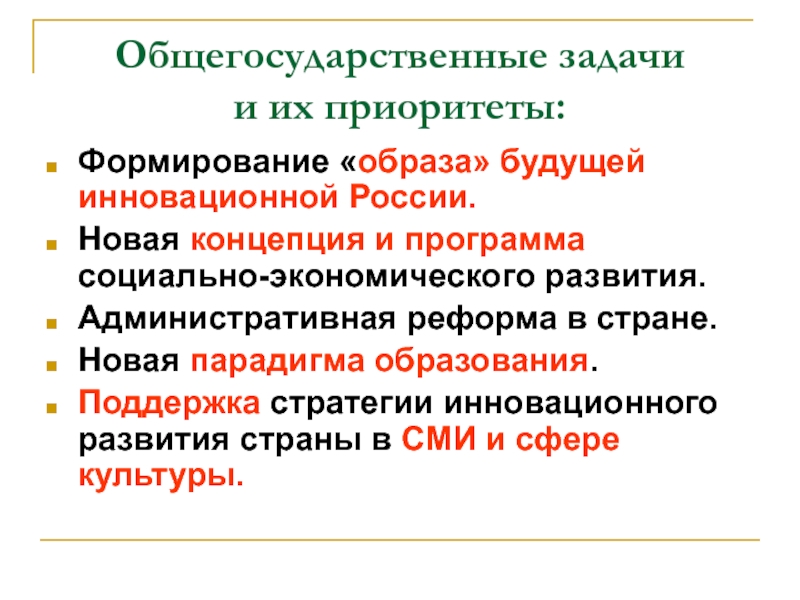 Общегосударственные задачи и их приоритеты:

Формирование «образа» будущей инновационной России.

Новая концепция и программа социально-экономического развития.

Административная реформа в стране.

Новая парадигма образования.

Поддержка стратегии инновационного развития страны в СМИ и сфере культуры.